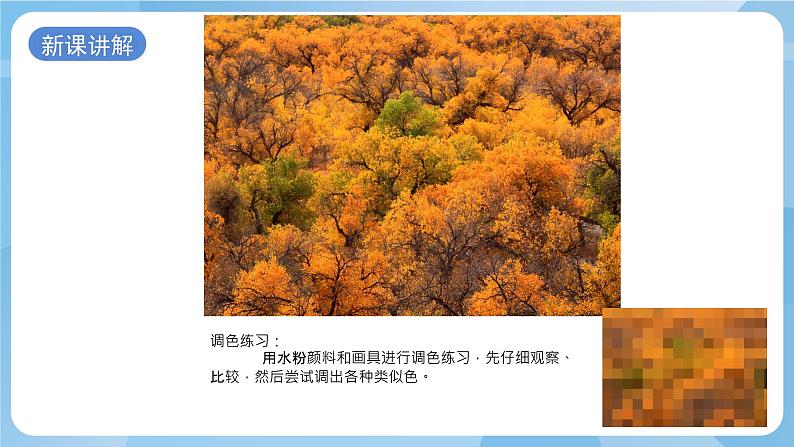 新课讲解

调色练习：

用水粉颜料和画具进行调色练习，先仔细观察、比较，然后尝试调出各种类似色。